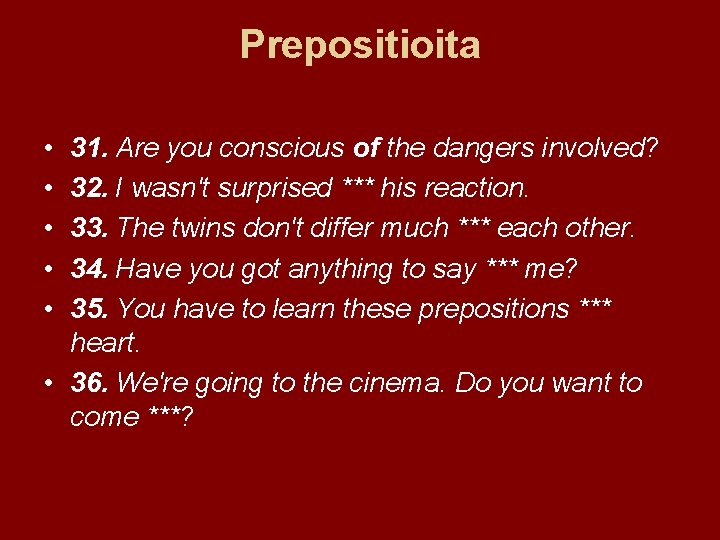 Prepositioita

• 31. Are you conscious of the dangers involved?
• 32. I wasn't surprised *** his reaction.
• 33. The twins don't differ much *** each other.
• 34. Have you got anything to say *** me?
• 35. You have to learn these prepositions *** heart.
• 36. We're going to the cinema. Do you want to come ***?